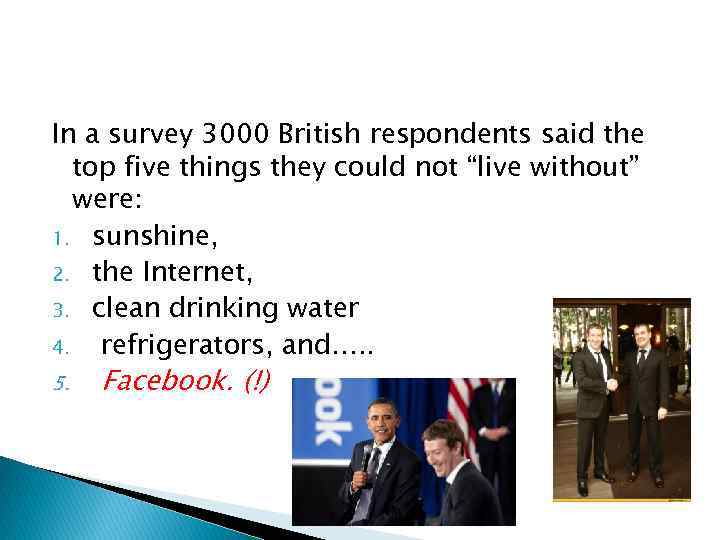 In a survey 3000 British respondents said the top five things they could not “live without” were:

1. sunshine,
2. the Internet,
3. clean drinking water
4. refrigerators, and.....
5. Facebook. (!)

ook